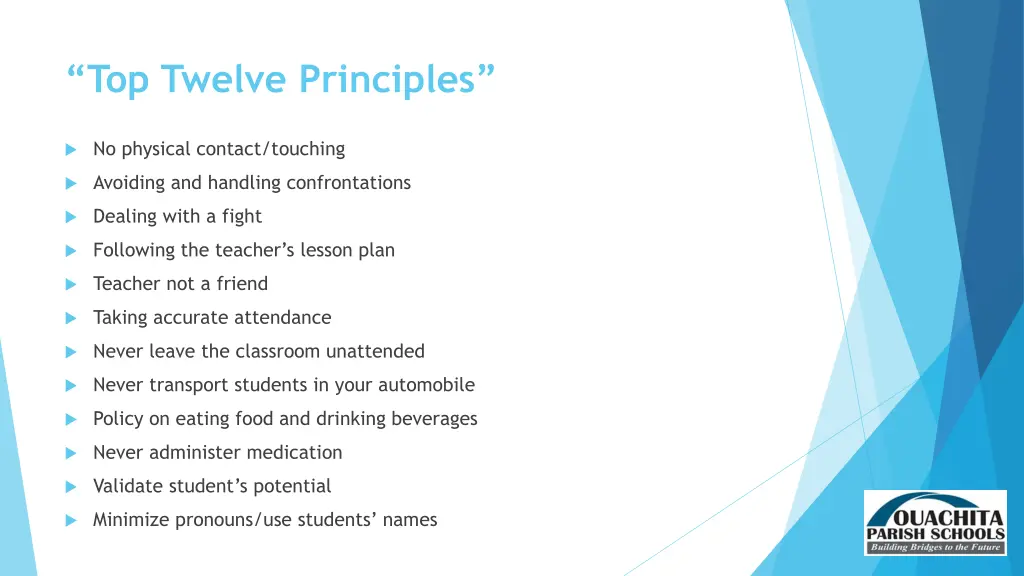 “Top Twelve Principles”

No physical contact/touching

Avoiding and handling confrontations

Dealing with a fight

Following the teacher’s lesson plan

Teacher not a friend

Taking accurate attendance

Never leave the classroom unattended

Never transport students in your automobile

Policy on eating food and drinking beverages

Never administer medication

Validate student’s potential

Minimize pronouns/use students’ names

OUACHITA PARISH SCHOOLS
Building Bridges to the Future